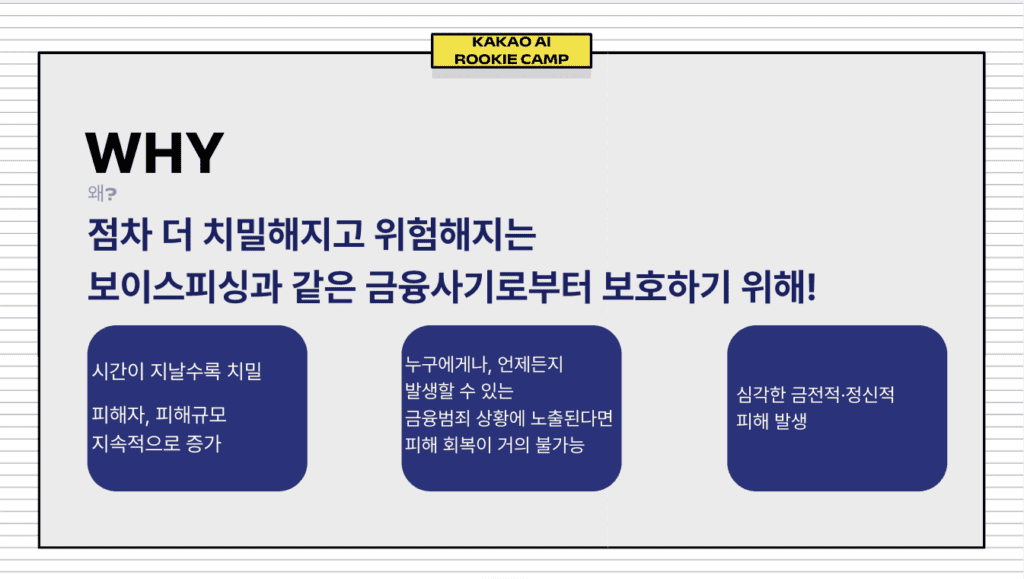 KAKAO AI
ROOKIE CAMP

WHY
왜?

점차 더 치밀해지고 위험해지는
보이스피싱과 같은 금융사기로부터 보호하기 위해!

시간이 지날수록 치밀

피해자, 피해규모
지속적으로 증가

누구에게나, 언제든지
발생할 수 있는
금융범죄 상황에 노출된다면
피해 회복이 거의 불가능

심각한 금전적·정신적
피해 발생